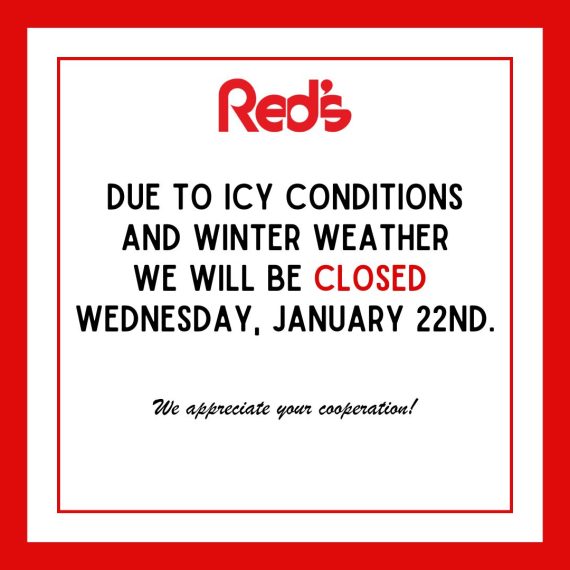 Red's

DUE TO ICY CONDITIONS AND WINTER WEATHER WE WILL BE CLOSED WEDNESDAY, JANUARY 22ND.

We appreciate your cooperation!